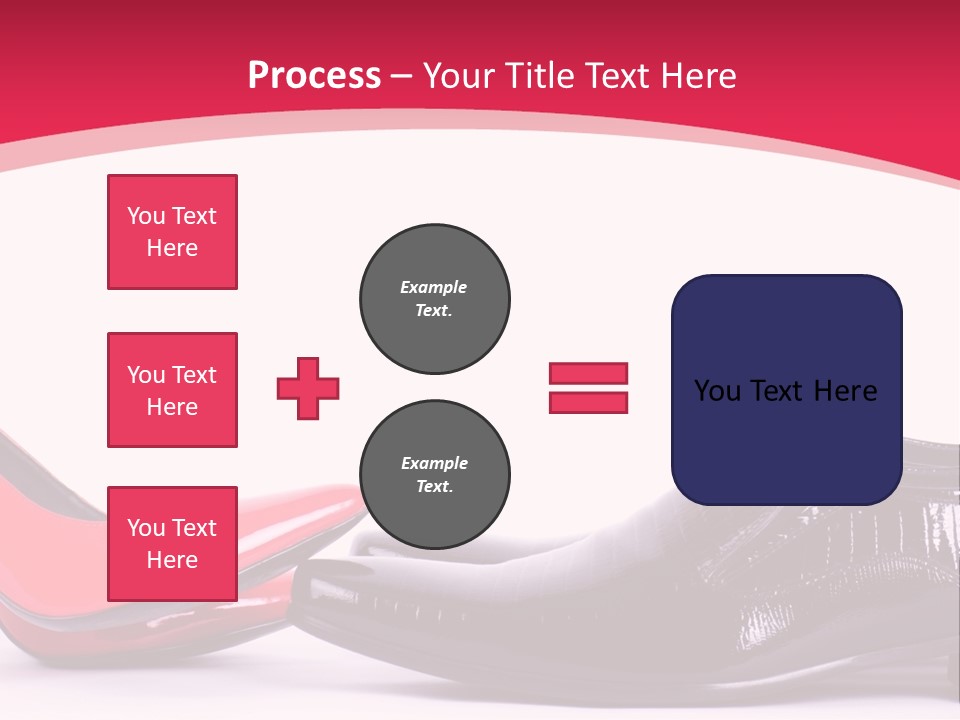 Process – Your Title Text Here

You Text Here

You Text Here

You Text Here

Example Text.

Example Text.

You Text Here